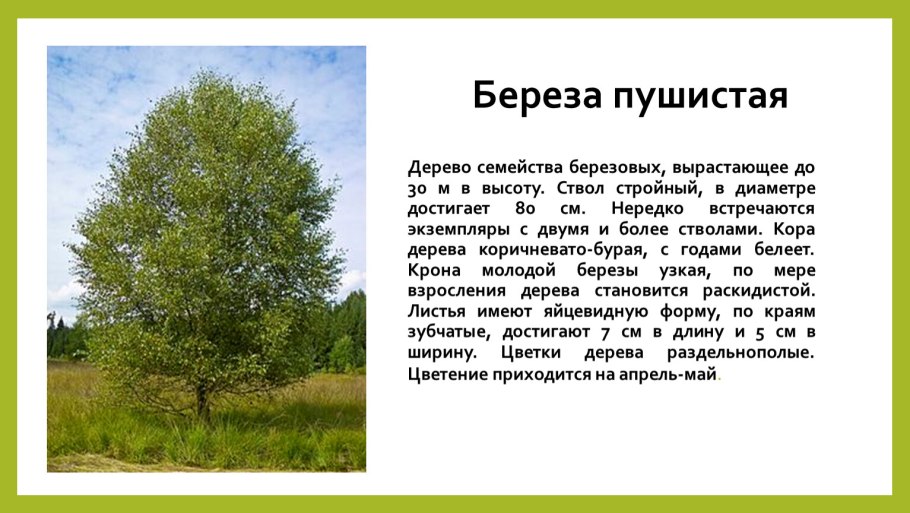 Береза пушистая

Дерево семейства березовых, вырастающее до 30 м в высоту. Ствол стройный, в диаметре достигает 80 см. Нередко встречаются экземпляры с двумя и более стволами. Кора дерева коричневато-бурая, с годами белеет. Крона молодой березы узкая, по мере взросления дерева становится раскидистой. Листья имеют яйцевидную форму, по краям зубчатые, достигают 7 см в длину и 5 см в ширину. Цветки дерева раздельнополые. Цветение приходится на апрель-май.